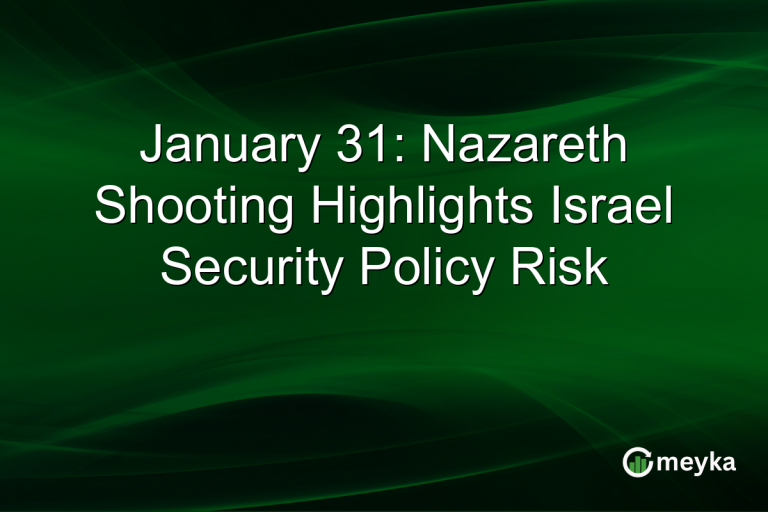 January 31: Nazareth Shooting Highlights Israel Security Policy Risk

meyka